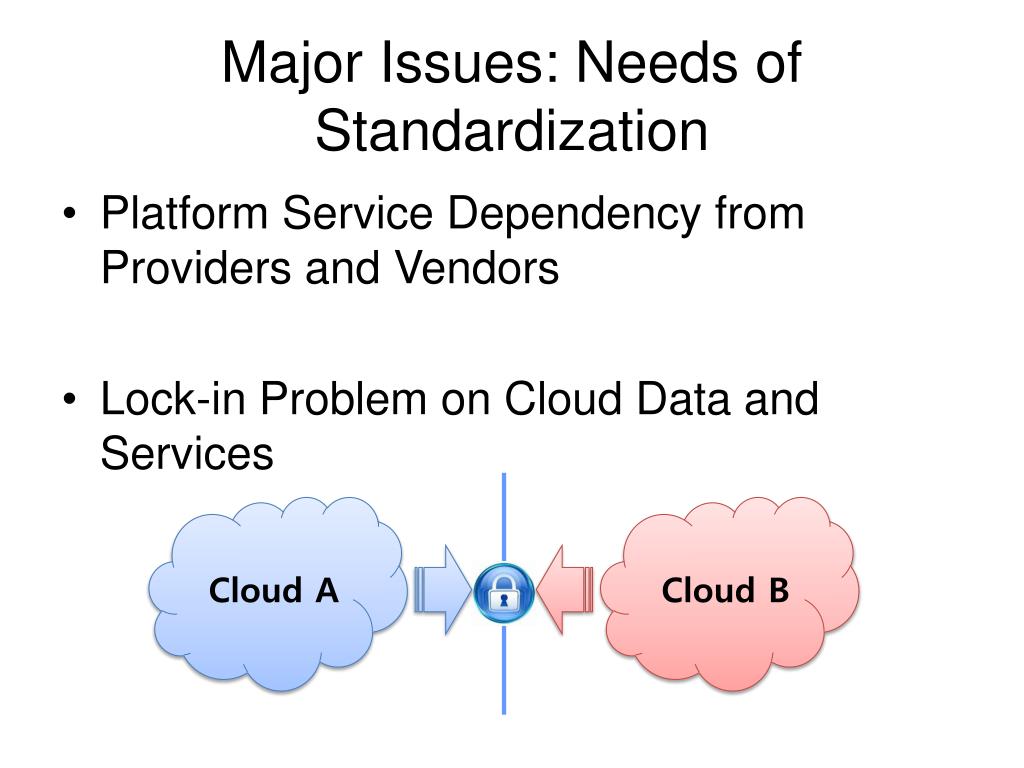 Major Issues: Needs of Standardization

• Platform Service Dependency from Providers and Vendors

• Lock-in Problem on Cloud Data and Services

Cloud A

Cloud B